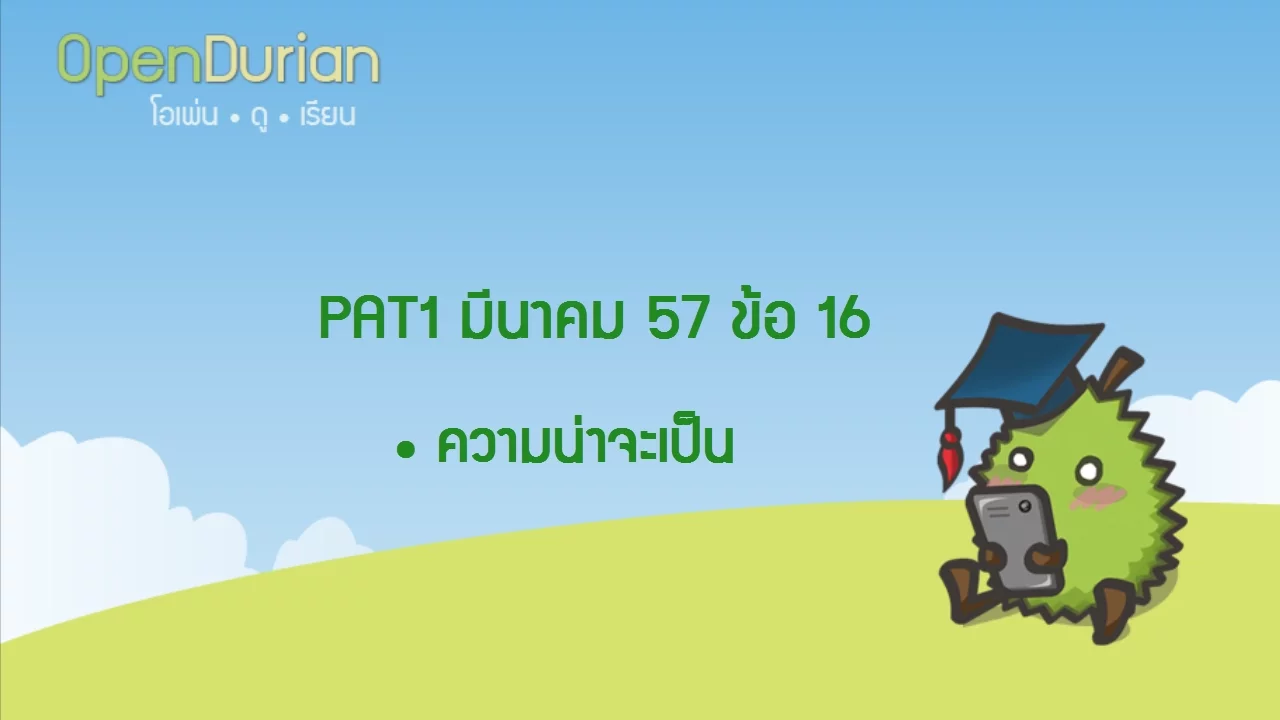 OpenDurian
โอเพ่น • ดู • เรียน

PAT1 มีนาคม 57 ข้อ 16

• ความน่าจะเป็น